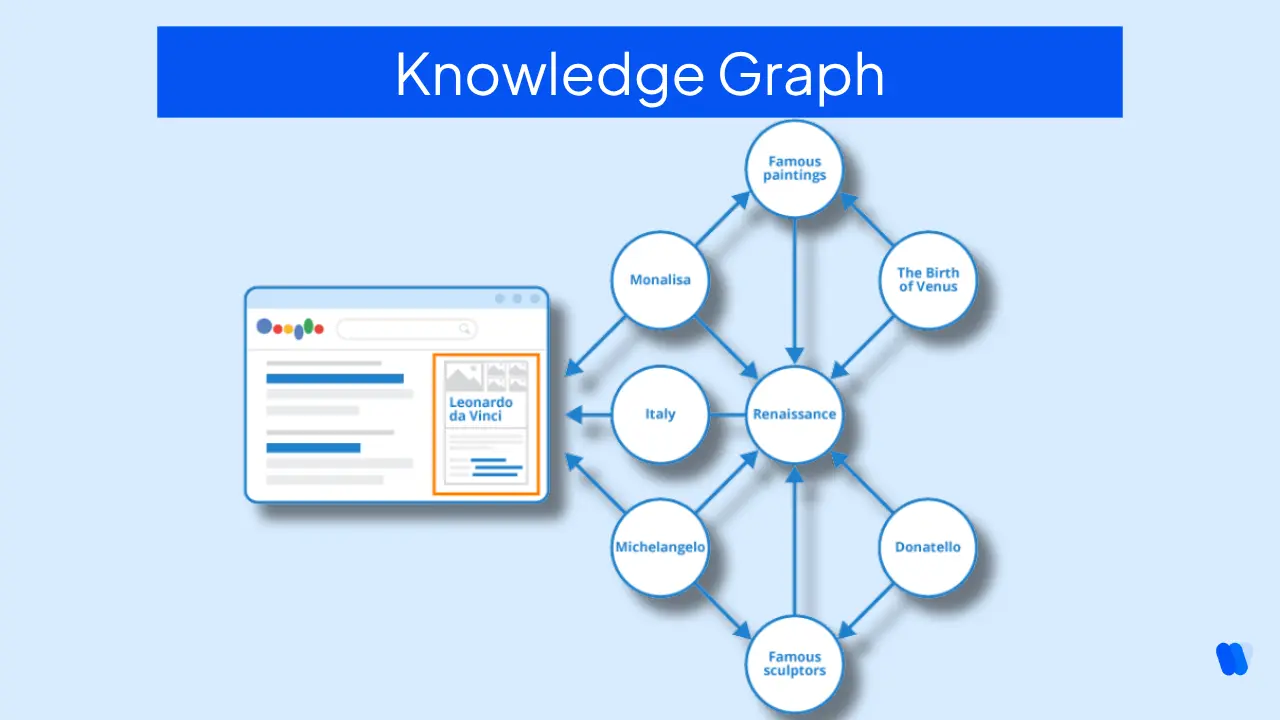 Knowledge Graph

Leonardo da Vinci

Famous paintings

Monalisa

The Birth of Venus

Italy

Renaissance

Michelangelo

Donatello

Famous sculptors